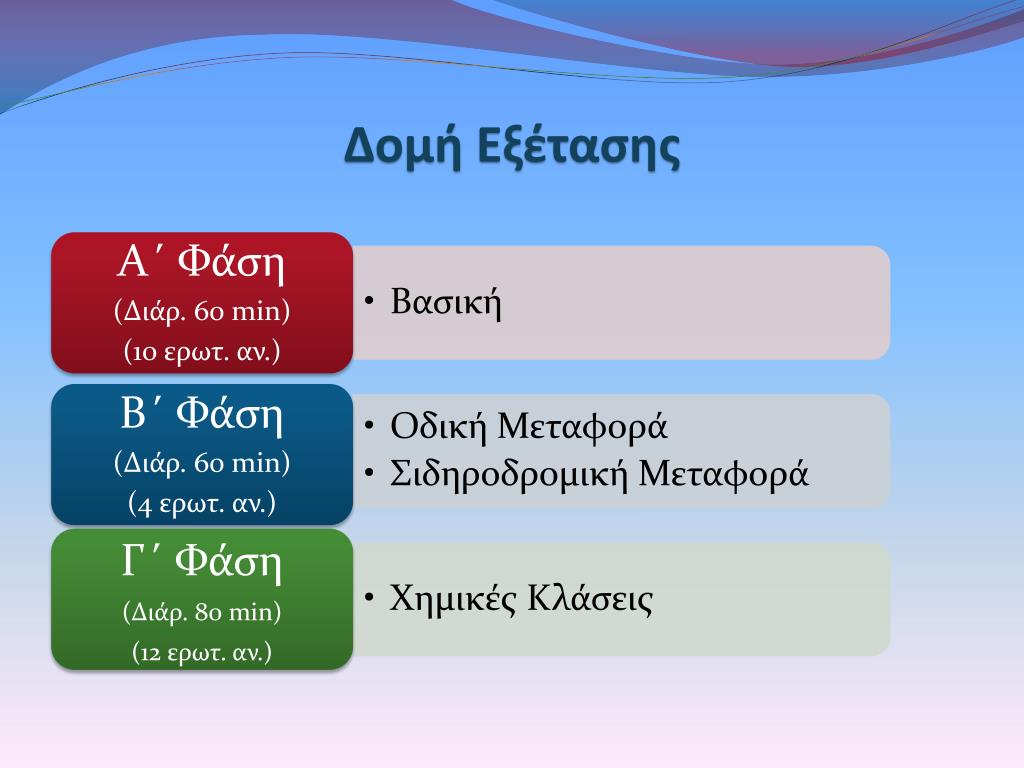 Δομή Εξέτασης

Α΄ Φάση
(Διάρ. 60 min)
(10 ερωτ. αν.)

• Βασική

Β΄ Φάση
(Διάρ. 60 min)
(4 ερωτ. αν.)

• Οδική Μεταφορά
• Σιδηροδρομική Μεταφορά

Γ΄ Φάση
(Διάρ. 80 min)
(12 ερωτ. αν.)

• Χημικές Κλάσεις